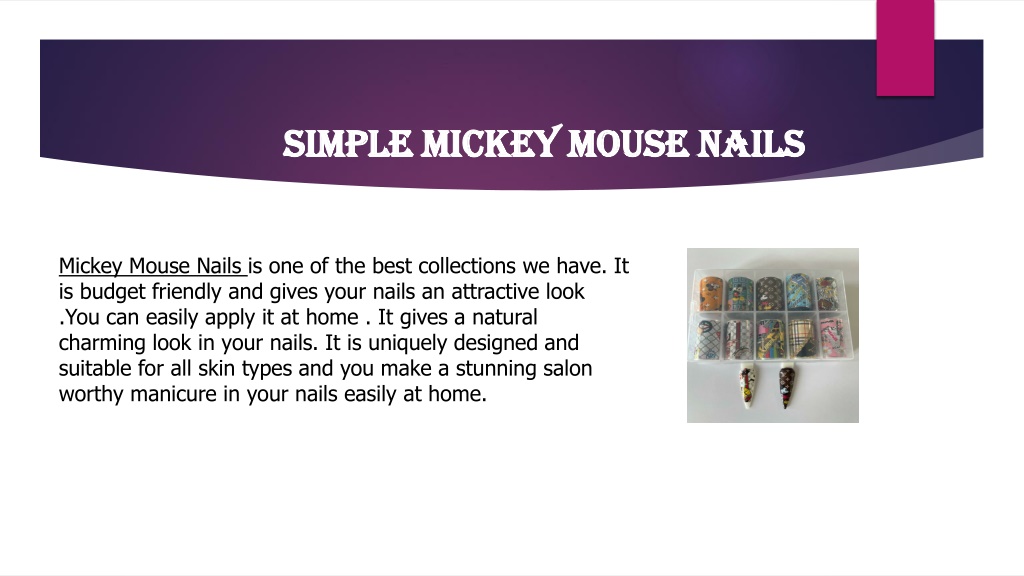 SIMPLE MICKEY MOUSE NAILS

Mickey Mouse Nails is one of the best collections we have. It is budget friendly and gives your nails an attractive look .You can easily apply it at home . It gives a natural charming look in your nails. It is uniquely designed and suitable for all skin types and you make a stunning salon worthy manicure in your nails easily at home.